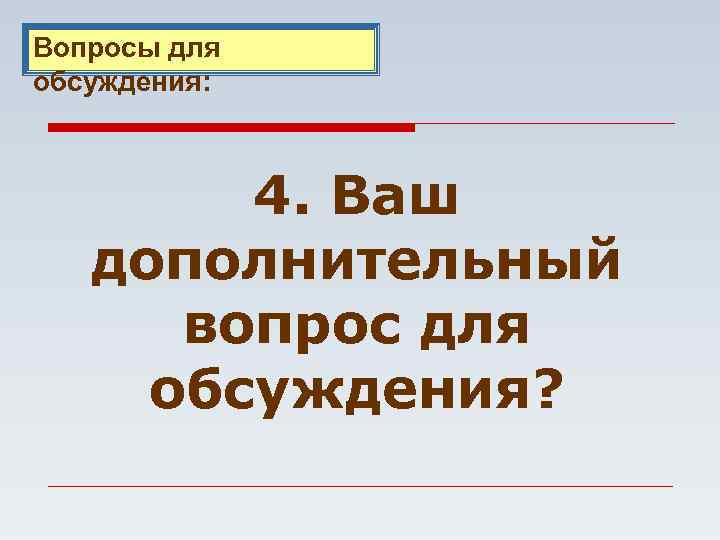 Вопросы для обсуждения:

4. Ваш дополнительный вопрос для обсуждения?